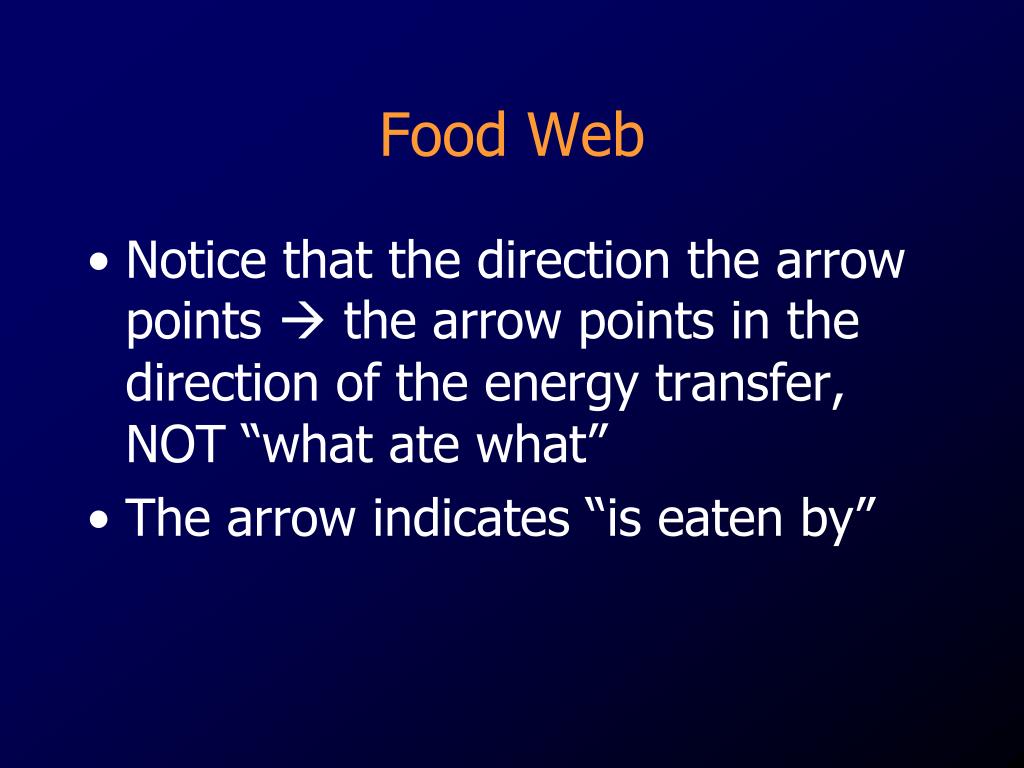 Food Web

• Notice that the direction the arrow points → the arrow points in the direction of the energy transfer, NOT “what ate what”
• The arrow indicates “is eaten by”